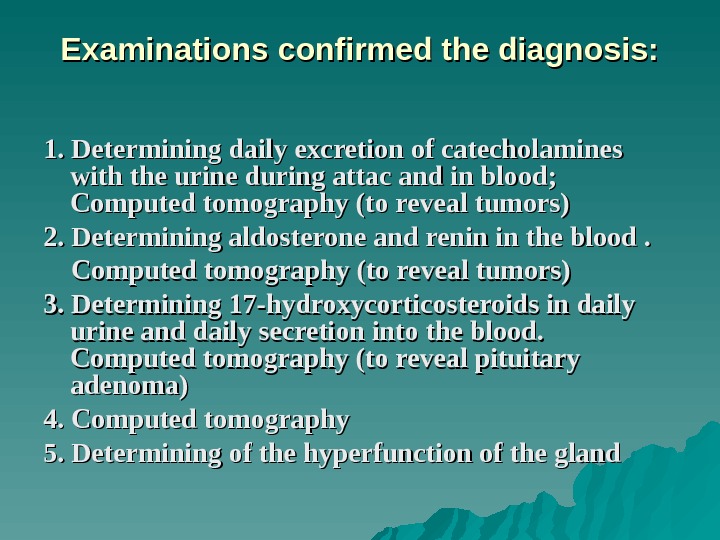 Examinations confirmed the diagnosis:

1. Determining daily excretion of catecholamines with the urine during attac and in blood; Computed tomography (to reveal tumors)
2. Determining aldosterone and renin in the blood .
Computed tomography (to reveal tumors)
3. Determining 17-hydroxycorticosteroids in daily urine and daily secretion into the blood. Computed tomography (to reveal pituitary adenoma)
4. Computed tomography
5. Determining of the hyperfunction of the gland